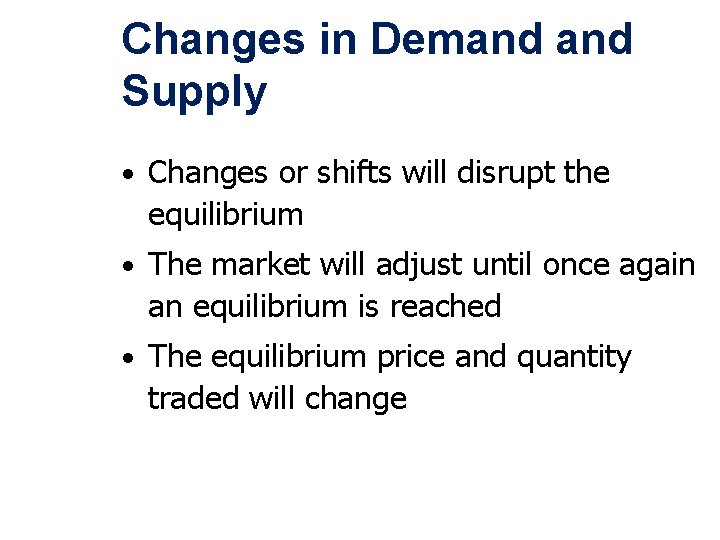 Changes in Demand and Supply

• Changes or shifts will disrupt the equilibrium

• The market will adjust until once again an equilibrium is reached

• The equilibrium price and quantity traded will change